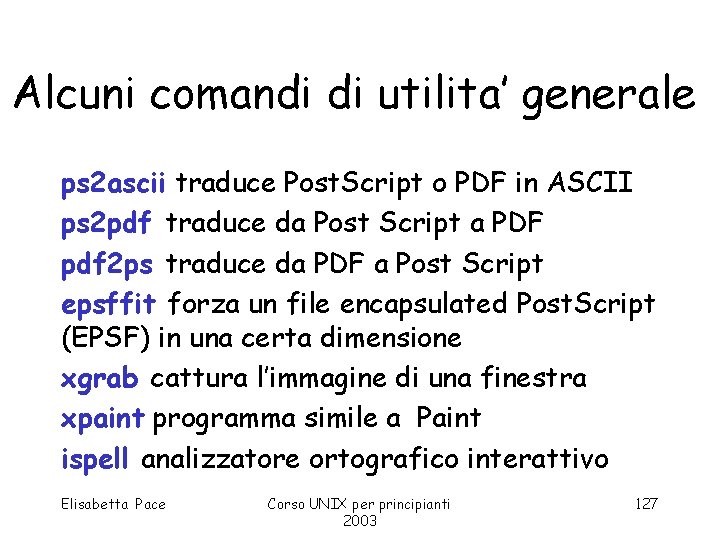 Alcuni comandi di utilita' generale

ps2ascii traduce PostScript o PDF in ASCII

ps2pdf traduce da Post Script a PDF

pdf2ps traduce da PDF a Post Script

epsffit forza un file encapsulated PostScript (EPSF) in una certa dimensione

xgrab cattura l'immagine di una finestra

xpaint programma simile a Paint

ispell analizzatore ortografico interattivo

Elisabetta Pace

Corso UNIX per principianti 2003

127